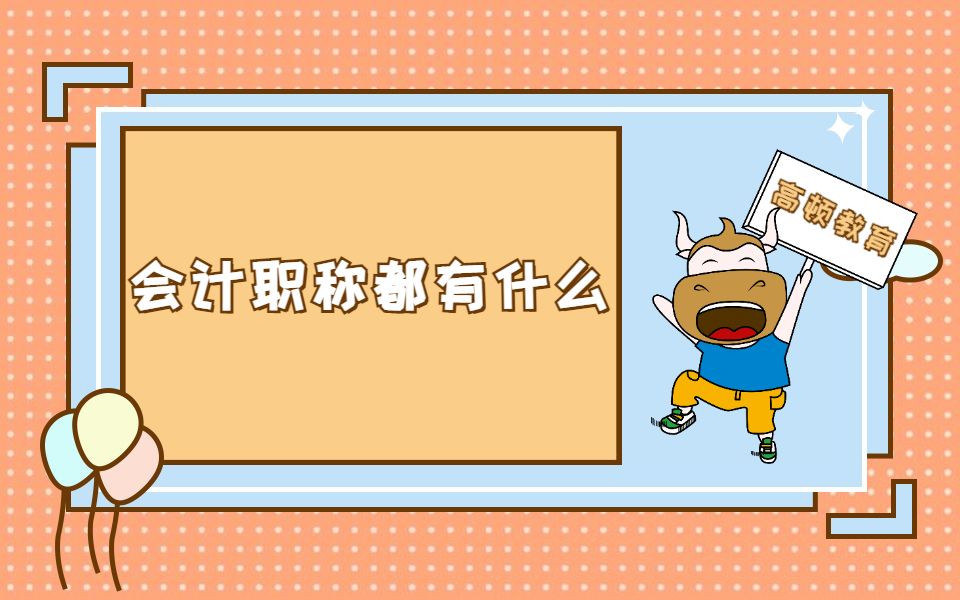 会计职称都有什么

高顿教育